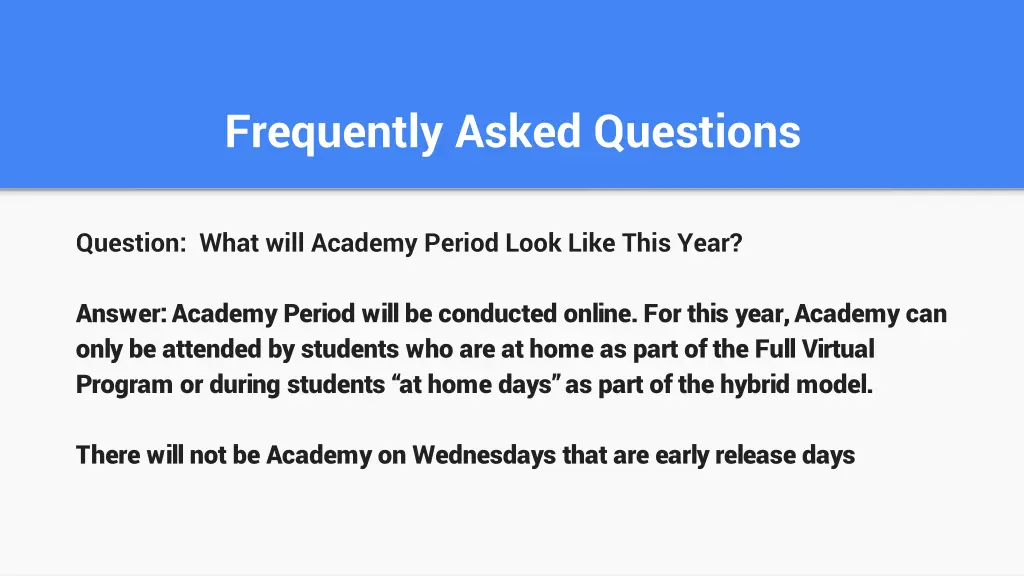 Frequently Asked Questions

Question: What will Academy Period Look Like This Year?

Answer: Academy Period will be conducted online. For this year, Academy can only be attended by students who are at home as part of the Full Virtual Program or during students “at home days” as part of the hybrid model.

There will not be Academy on Wednesdays that are early release days